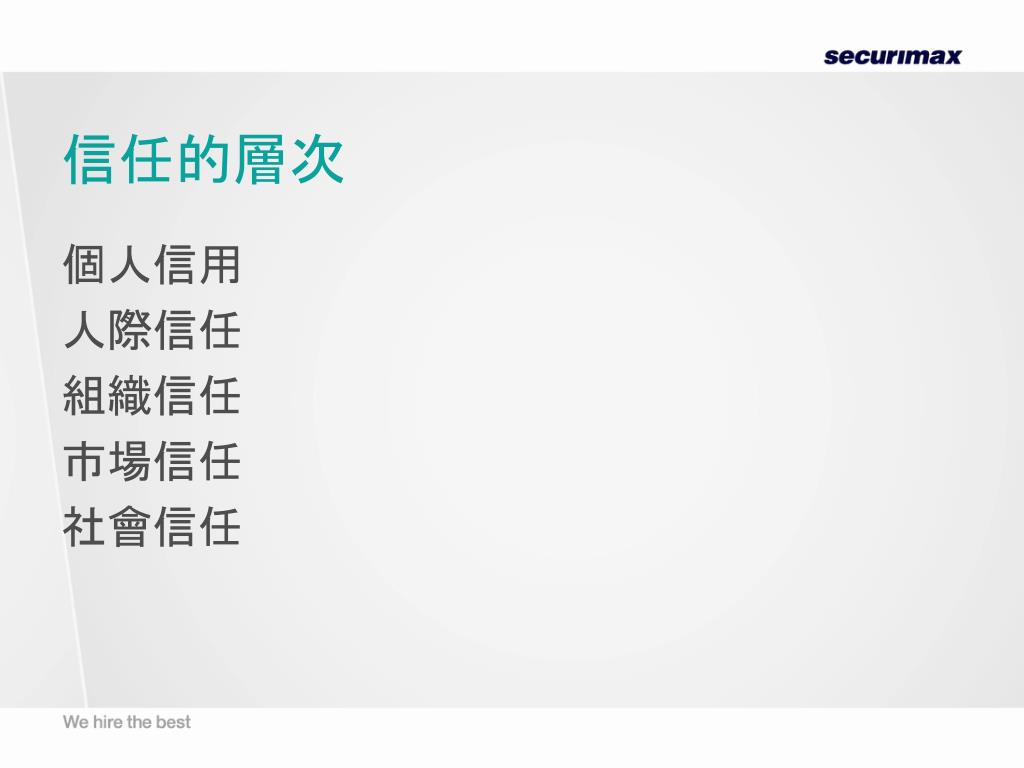 securimax

信任的層次

個人信用
人際信任
組織信任
市場信任
社會信任

We hire the best